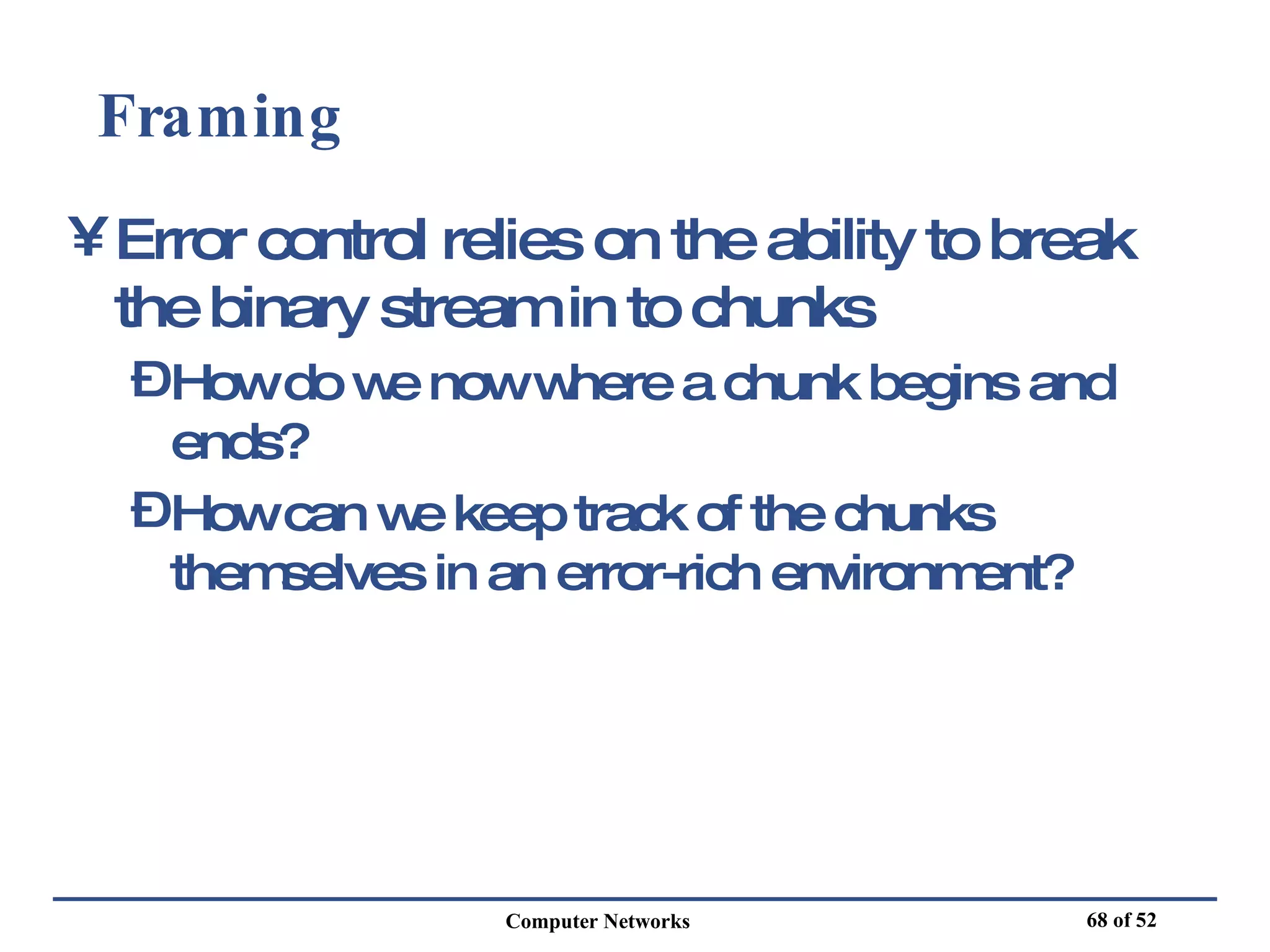 Framing

¥ Error control relies on the ability to break the binary stream in to chunks

Ð How do we now where a chunk begins and ends?

Ð How can we keep track of the chunks themselves in an error-rich environment?

Computer Networks

68 of 52